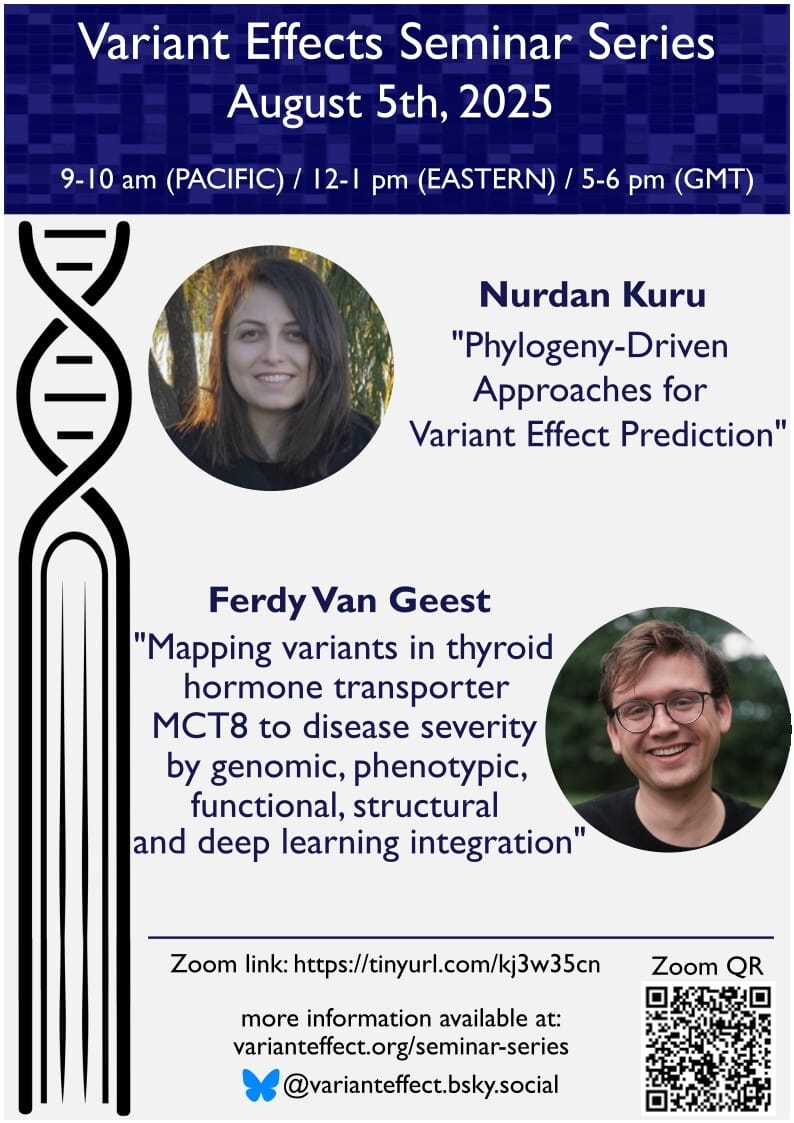 Variant Effects Seminar Series
August 5th, 2025

9-10 am (PACIFIC) / 12-1 pm (EASTERN) / 5-6 pm (GMT)

Nurdan Kuru
"Phylogeny-Driven Approaches for Variant Effect Prediction"

Ferdy Van Geest
"Mapping variants in thyroid hormone transporter MCT8 to disease severity by genomic, phenotypic, functional, structural and deep learning integration"

Zoom link: https://tinyurl.com/kj3w35cn

Zoom QR

more information available at:
varianteffect.org/seminar-series

@varianteffect.bsky.social